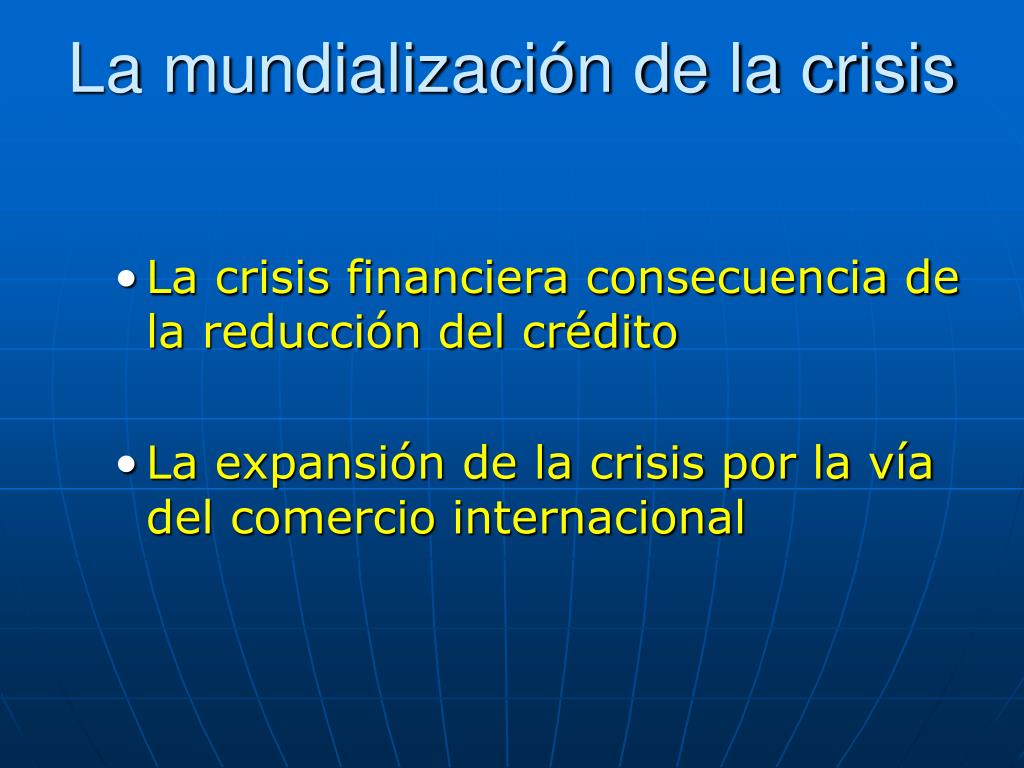 La mundialización de la crisis

• La crisis financiera consecuencia de la reducción del crédito

• La expansión de la crisis por la vía del comercio internacional